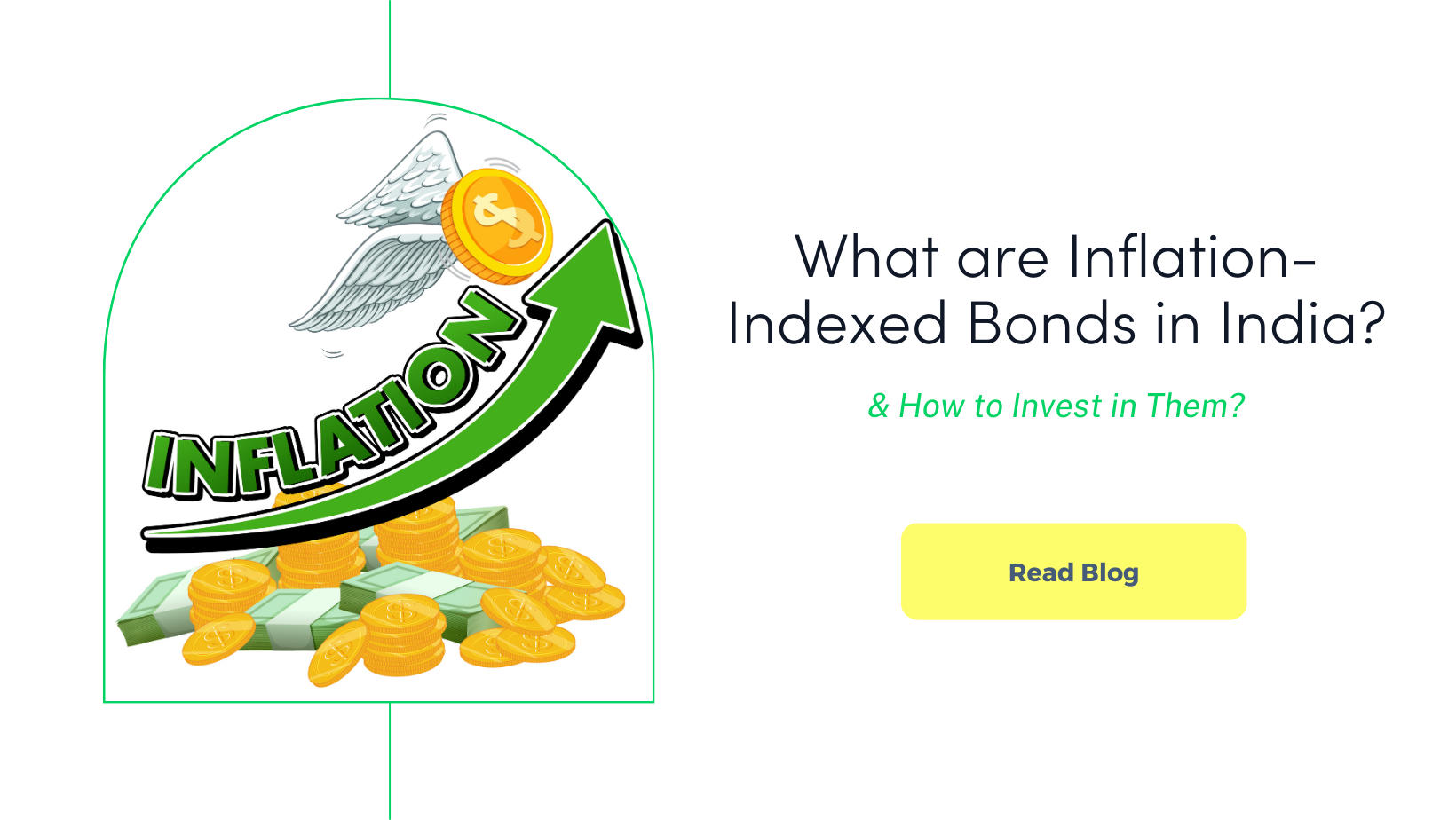 INFLATION

What are Inflation-Indexed Bonds in India?

& How to Invest in Them?

Read Blog